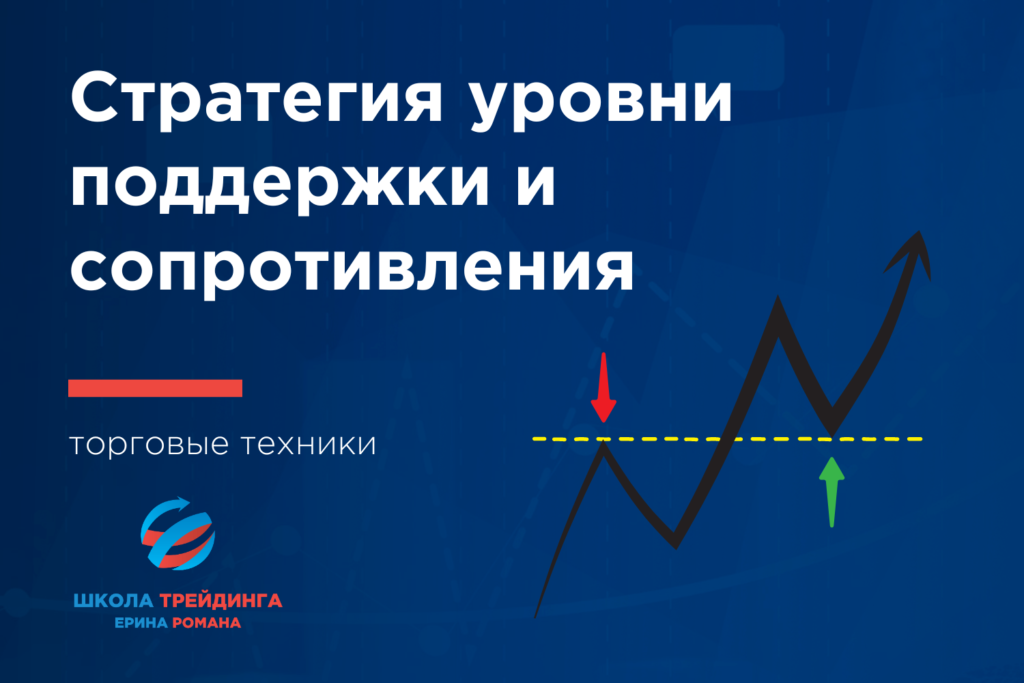 Стратегия уровни поддержки и сопротивления

торговые техники

ШКОЛА ТРЕЙДИНГА
ЕРИНА РОМАНА